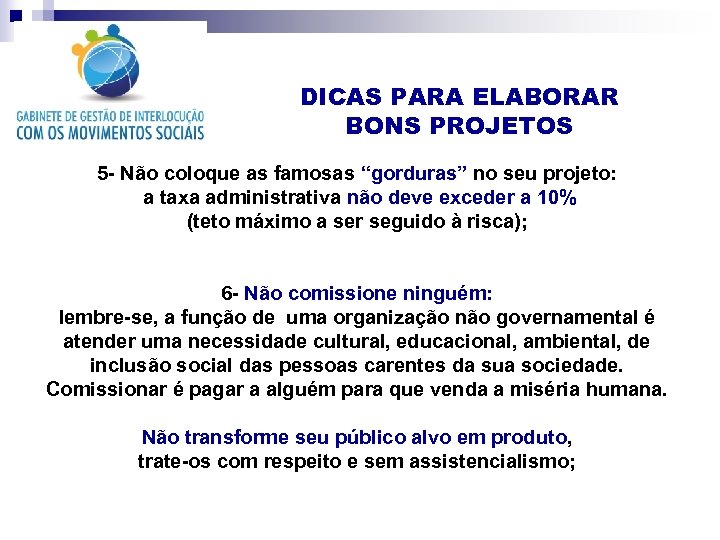 GABINETE DE GESTÃO DE INTERLOCUÇÃO
COM OS MOVIMENTOS SOCIAIS

DICAS PARA ELABORAR
BONS PROJETOS

5- Não coloque as famosas "gorduras" no seu projeto: a taxa administrativa não deve exceder a 10% (teto máximo a ser seguido à risca);

6- Não comissione ninguém:
lembre-se, a função de uma organização não governamental é atender uma necessidade cultural, educacional, ambiental, de inclusão social das pessoas carentes da sua sociedade. Comissionar é pagar a alguém para que venda a miséria humana.

Não transforme seu público alvo em produto, trate-os com respeito e sem assistencialismo;